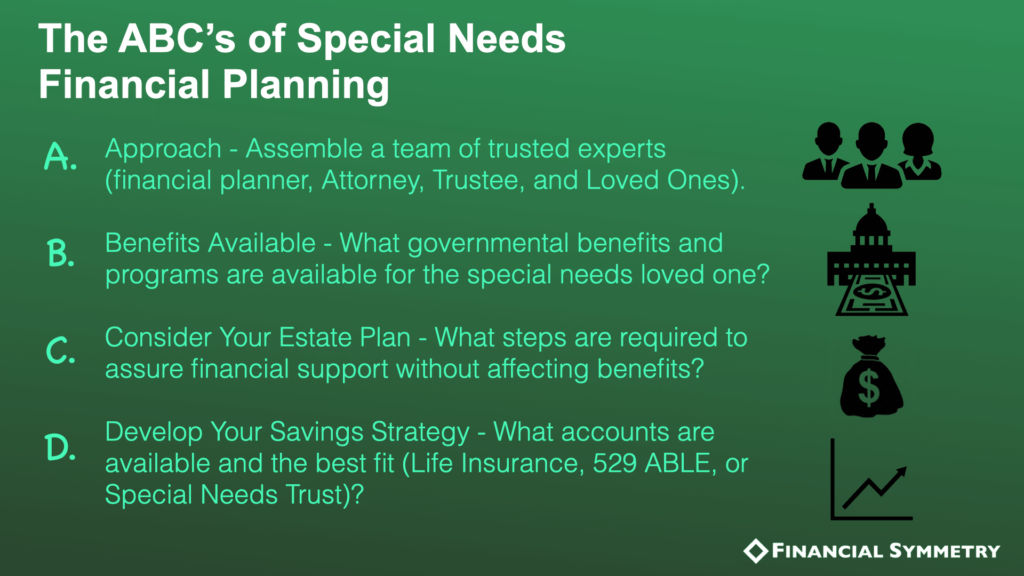 The ABC's of Special Needs Financial Planning

A. Approach - Assemble a team of trusted experts (financial planner, Attorney, Trustee, and Loved Ones).

B. Benefits Available - What governmental benefits and programs are available for the special needs loved one?

C. Consider Your Estate Plan - What steps are required to assure financial support without affecting benefits?

D. Develop Your Savings Strategy - What accounts are available and the best fit (Life Insurance, 529 ABLE, or Special Needs Trust)?

$

FINANCIAL SYMMETRY